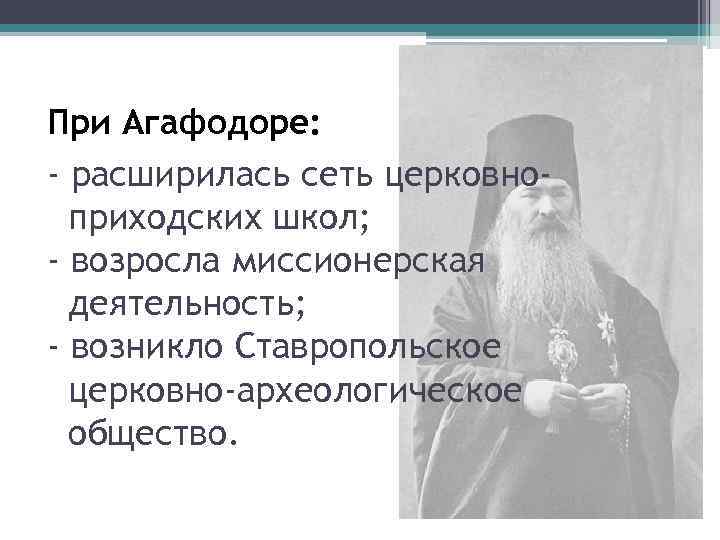 При Агафодоре:

- расширилась сеть церковно-приходских школ;
- возросла миссионерская деятельность;
- возникло Ставропольское церковно-археологическое общество.